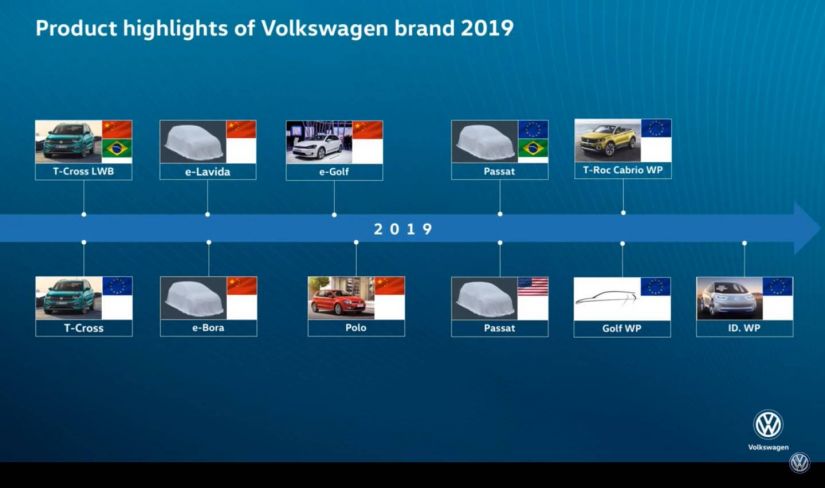 Product highlights of Volkswagen brand 2019

T-Cross LWB

e-Lavida

e-Golf

Passat

T-Roc Cabrio WP

2019

T-Cross

e-Bora

Polo

Passat

Golf WP

ID. WP

Volkswagen